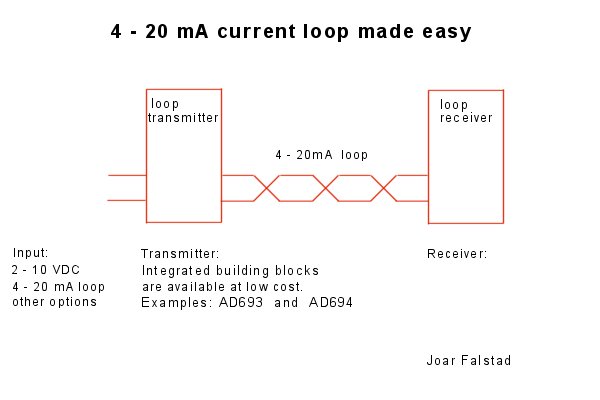 4 - 20 mA current loop made easy

loop transmitter

4 - 20mA loop

loop receiver

Input:
2 - 10 VDC
4 - 20 mA loop
other options

Transmitter:
Integrated building blocks are available at low cost.
Examples: AD693 and AD694

Receiver:

Joar Falstad